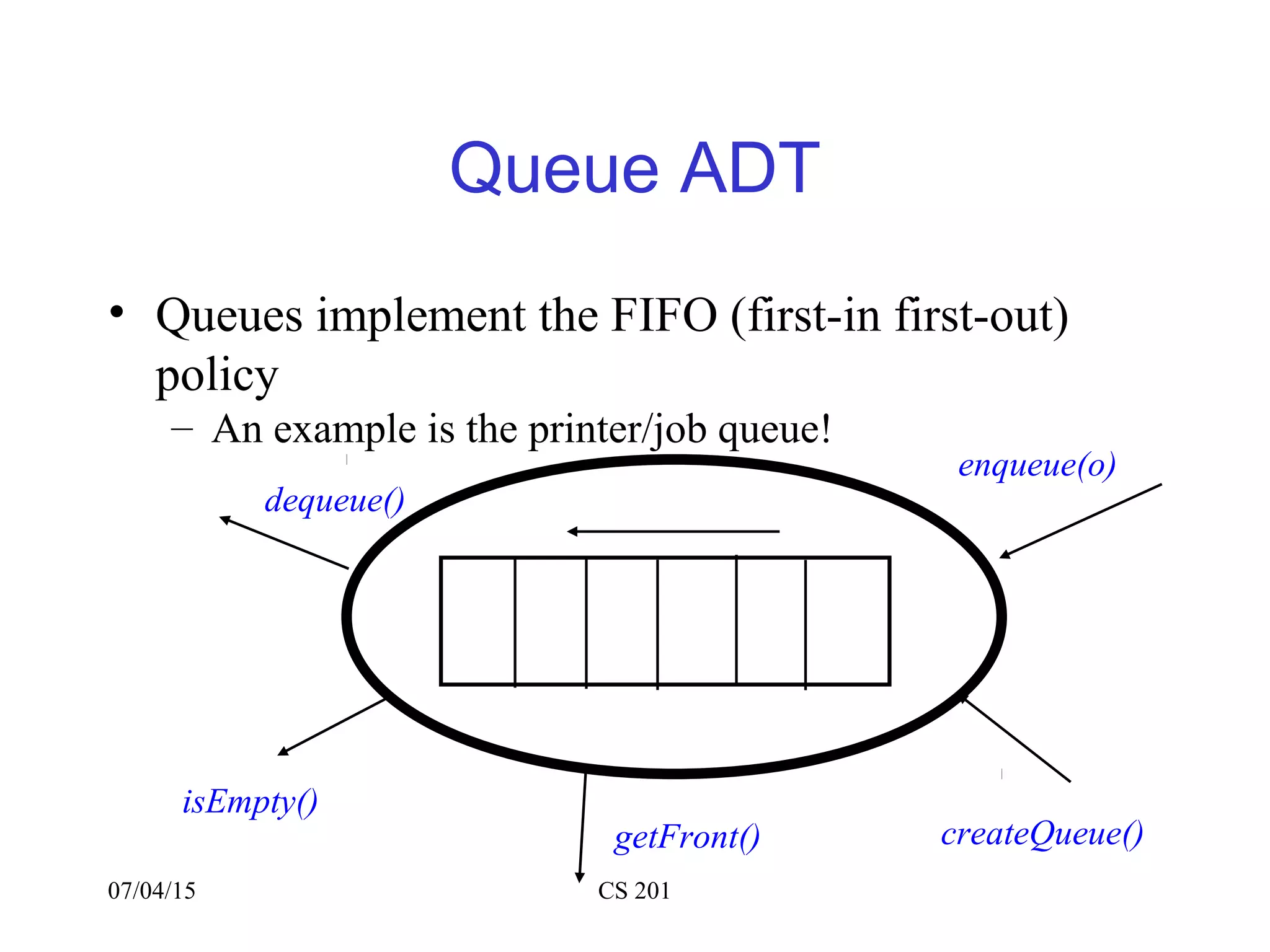 Queue ADT

• Queues implement the FIFO (first-in first-out) policy
  – An example is the printer/job queue!

enqueue(o)

dequeue()

isEmpty()

getFront()

createQueue()

07/04/15

CS 201